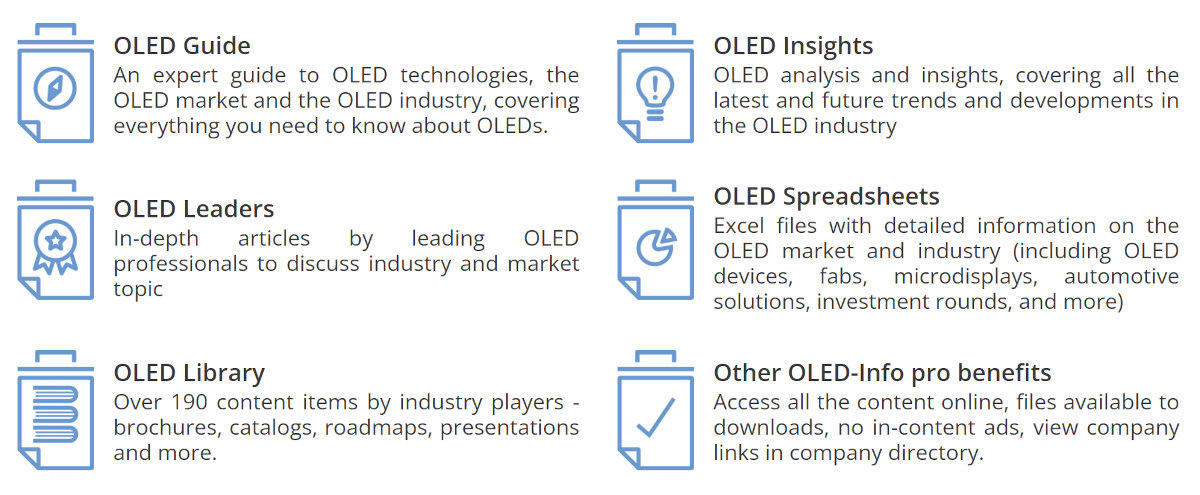 OLED Guide
An expert guide to OLED technologies, the OLED market and the OLED industry, covering everything you need to know about OLEDs.

OLED Leaders
In-depth articles by leading OLED professionals to discuss industry and market topic

OLED Library
Over 190 content items by industry players - brochures, catalogs, roadmaps, presentations and more.

OLED Insights
OLED analysis and insights, covering all the latest and future trends and developments in the OLED industry

OLED Spreadsheets
Excel files with detailed information on the OLED market and industry (including OLED devices, fabs, microdisplays, automotive solutions, investment rounds, and more)

Other OLED-Info pro benefits
Access all the content online, files available to downloads, no in-content ads, view company links in company directory.